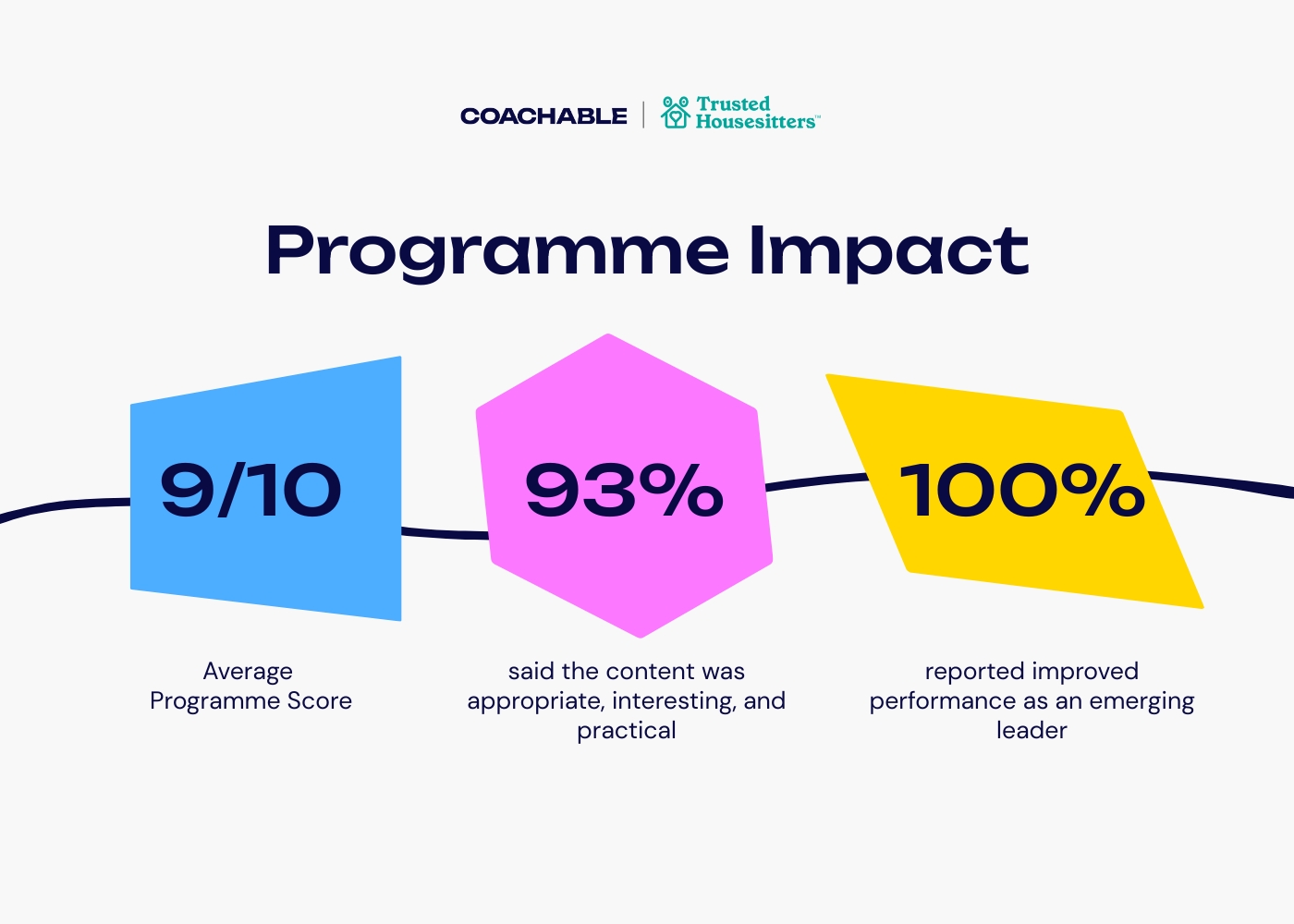 COACHABLE | Trusted Housesitters™

Programme Impact

9/10

Average Programme Score

93%

said the content was appropriate, interesting, and practical

100%

reported improved performance as an emerging leader